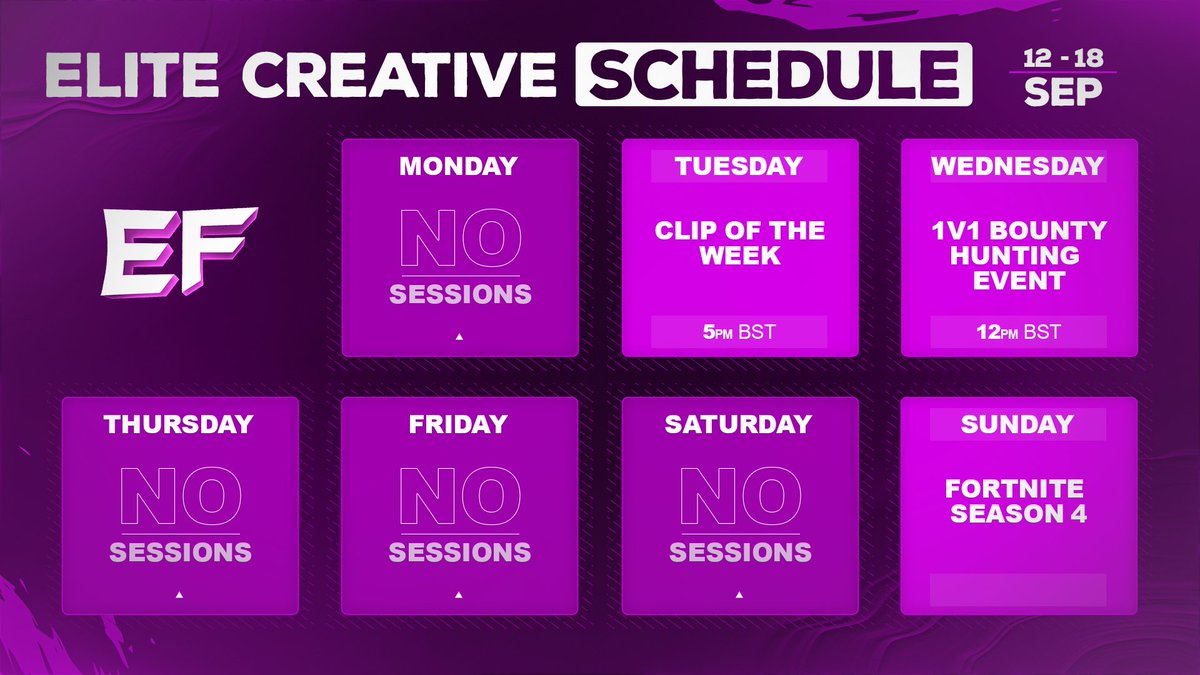 ELITE CREATIVE SCHEDULE

12 - 18 SEP

EF

MONDAY

NO SESSIONS

TUESDAY

CLIP OF THE WEEK

5PM BST

WEDNESDAY

1V1 BOUNTY HUNTING EVENT

12PM BST

THURSDAY

NO SESSIONS

FRIDAY

NO SESSIONS

SATURDAY

NO SESSIONS

SUNDAY

FORTNITE SEASON 4